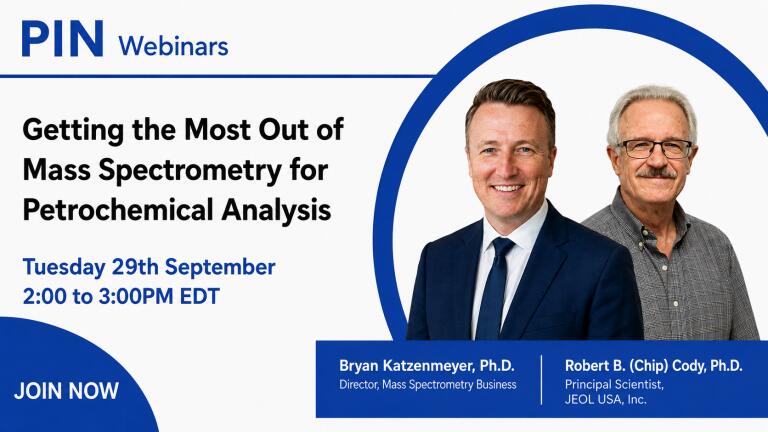 PIN Webinars

Getting the Most Out of Mass Spectrometry for Petrochemical Analysis

Tuesday 29th September
2:00 to 3:00PM EDT

JOIN NOW

Bryan Katzenmeyer, Ph.D.
Director, Mass Spectrometry Business

Robert B. (Chip) Cody, Ph.D.
Principal Scientist,
JEOL USA, Inc.